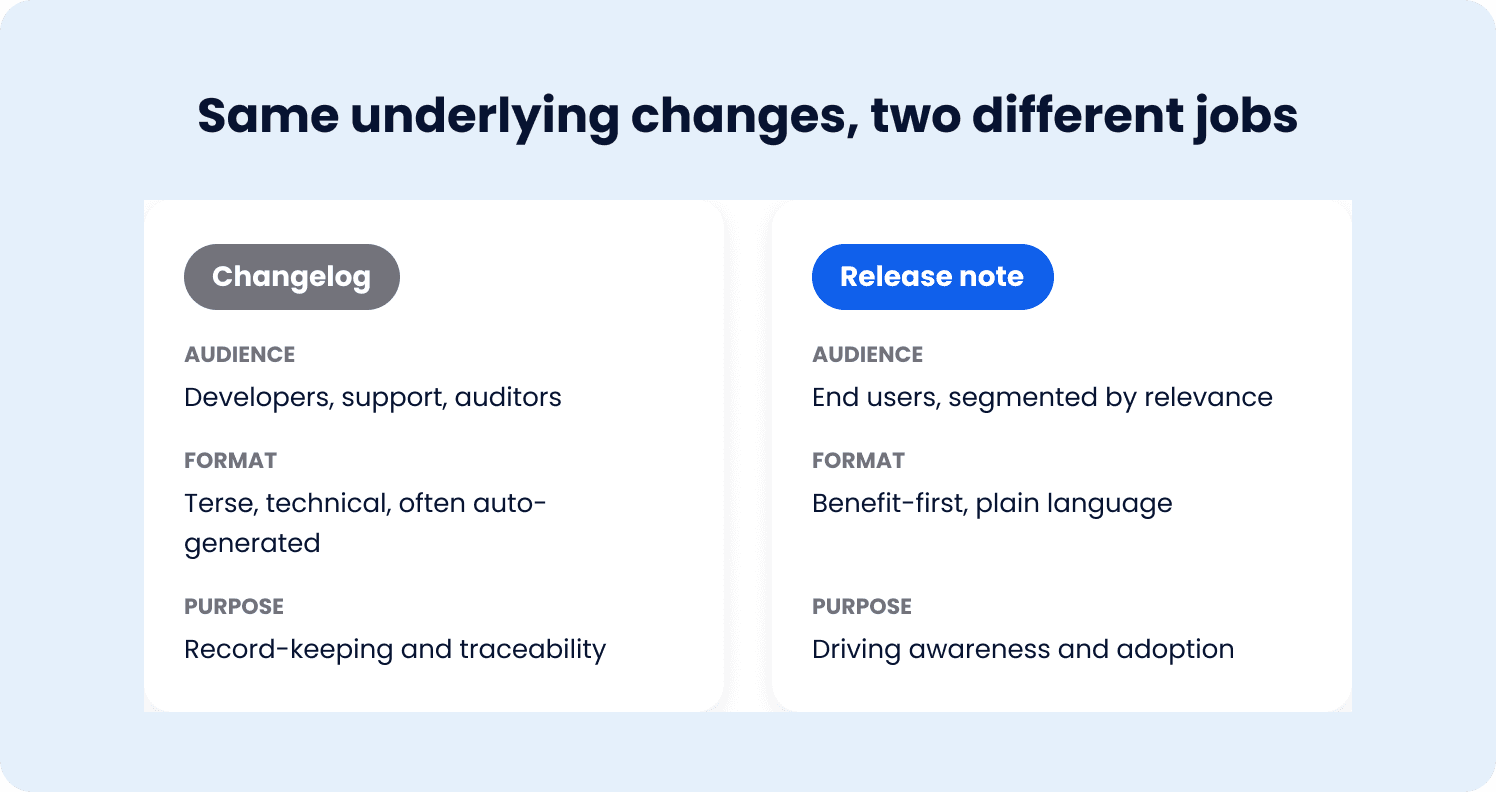 Same underlying changes, two different jobs

Changelog

AUDIENCE
Developers, support, auditors

FORMAT
Terse, technical, often auto-generated

PURPOSE
Record-keeping and traceability

Release note

AUDIENCE
End users, segmented by relevance

FORMAT
Benefit-first, plain language

PURPOSE
Driving awareness and adoption